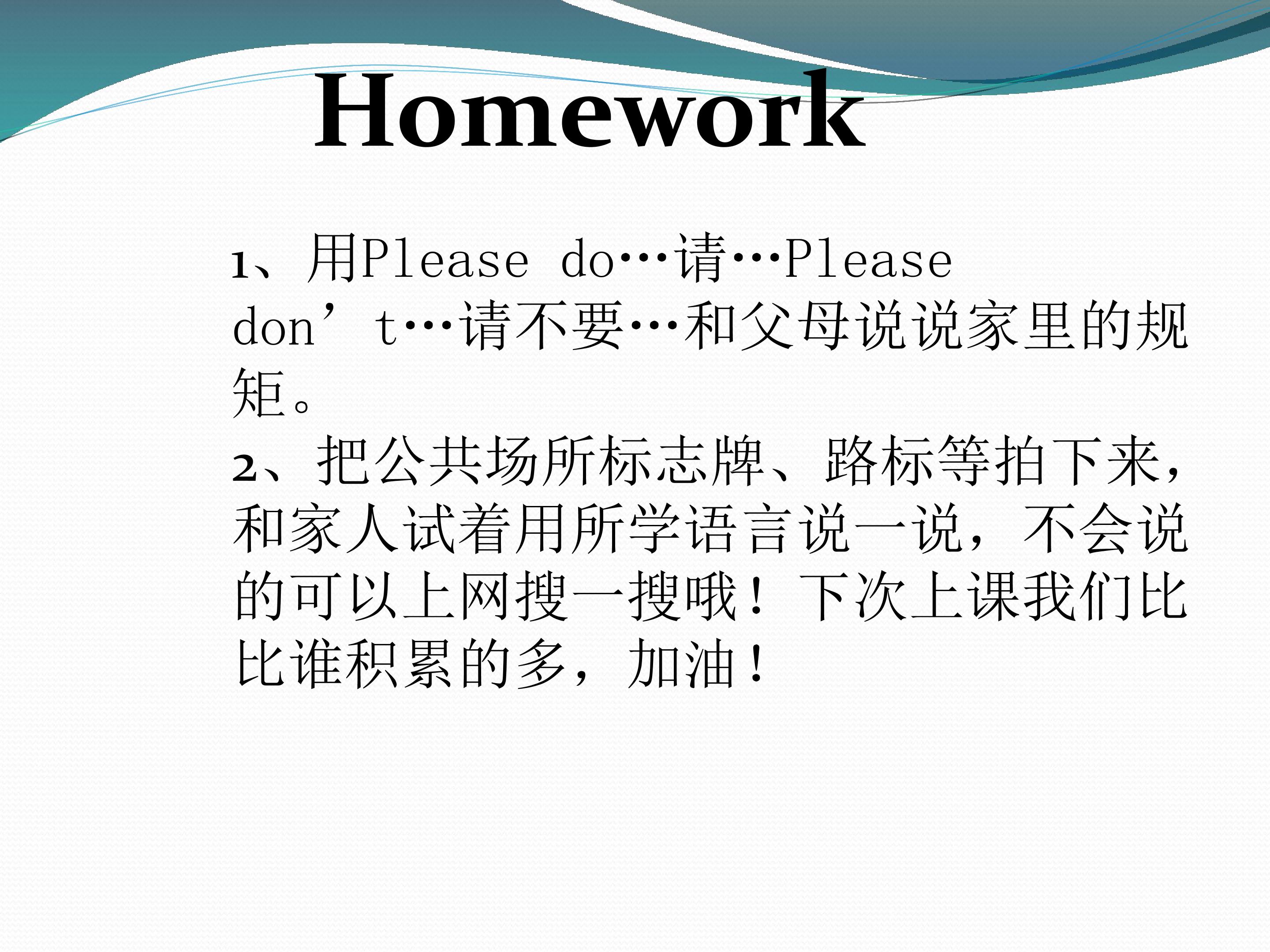 Homework

1、用Please do…请…Please don't…请不要…和父母说说家里的规矩。

2、把公共场所标志牌、路标等拍下来，和家人试着用所学语言说一说，不会说的可以上网搜一搜哦！下次上课我们比比谁积累的多，加油！